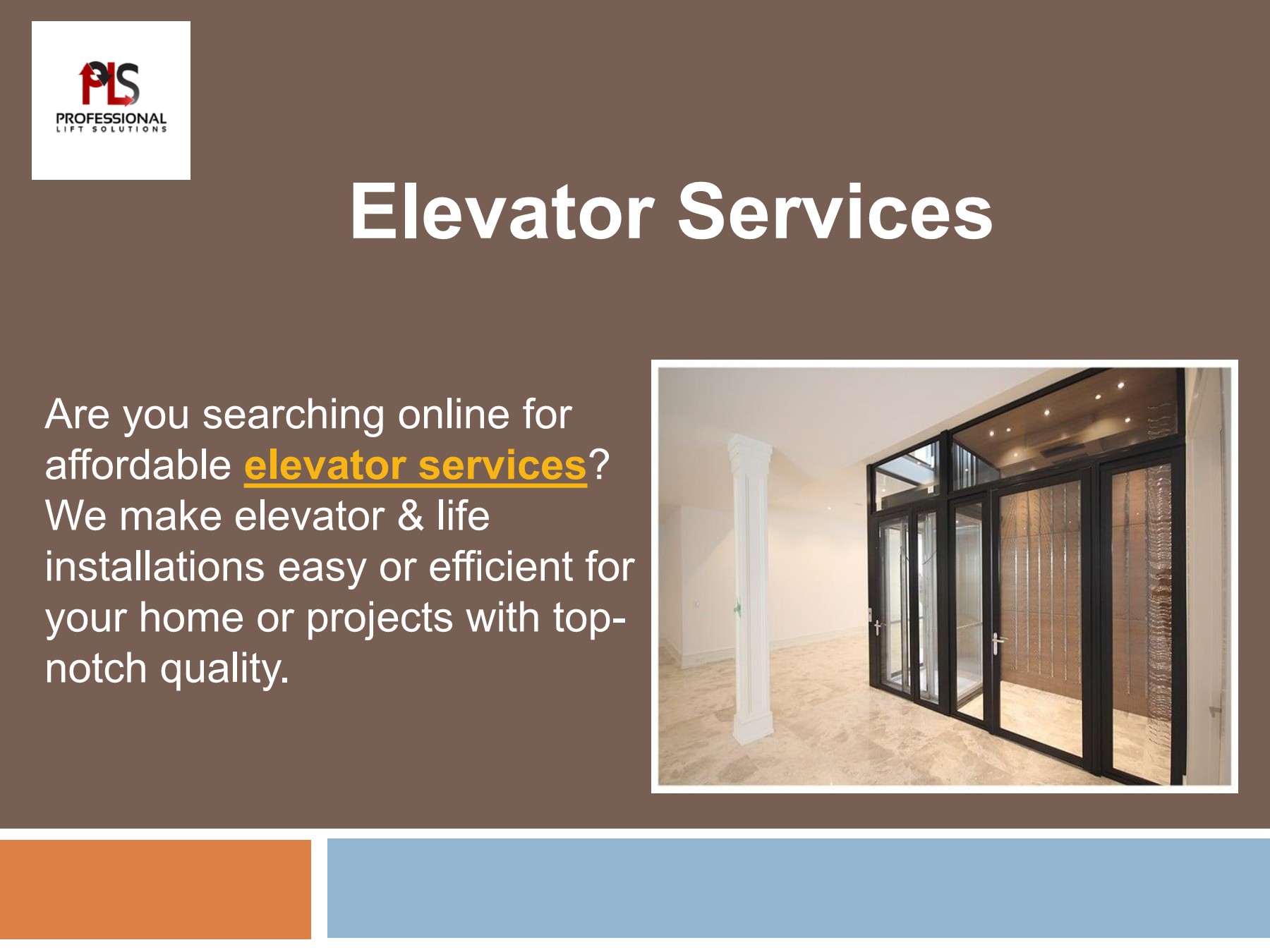 PLS
PROFESSIONAL
LIFT SOLUTIONS

Elevator Services

Are you searching online for affordable elevator services? We make elevator & life installations easy or efficient for your home or projects with top-notch quality.